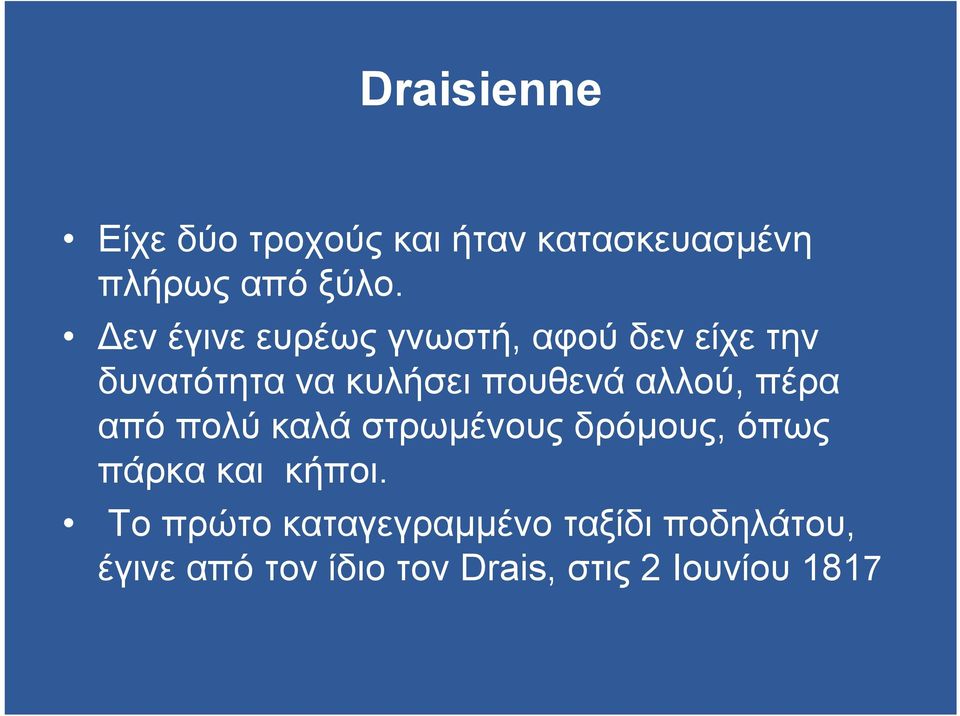 Draisienne

• Είχε δύο τροχούς και ήταν κατασκευασμένη πλήρως από ξύλο.

• Δεν έγινε ευρέως γνωστή, αφού δεν είχε την δυνατότητα να κυλήσει πουθενά αλλού, πέρα από πολύ καλά στρωμένους δρόμους, όπως πάρκα και κήποι.

• Το πρώτο καταγεγραμμένο ταξίδι ποδηλάτου, έγινε από τον ίδιο τον Drais, στις 2 Ιουνίου 1817